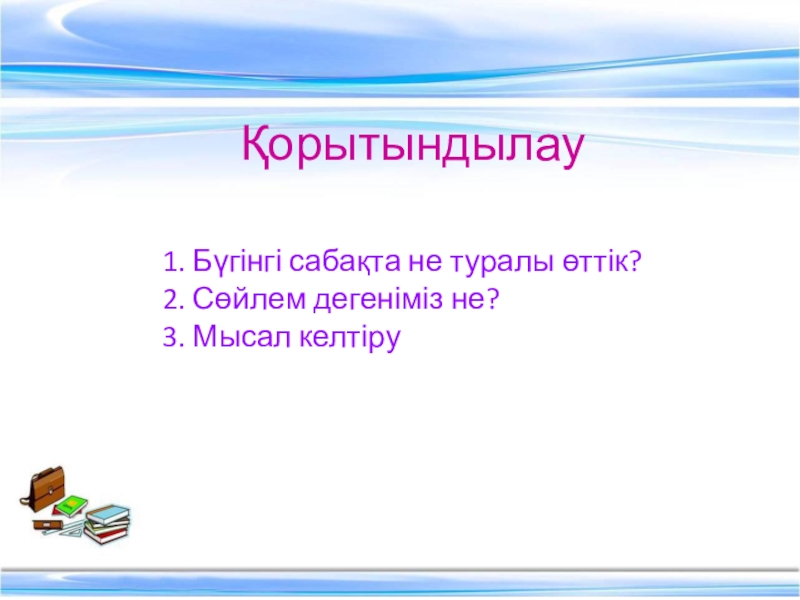 Қорытындылау

1. Бүгінгі сабақта не туралы өттік?
2. Сөйлем дегеніміз не?
3. Мысал келтіру